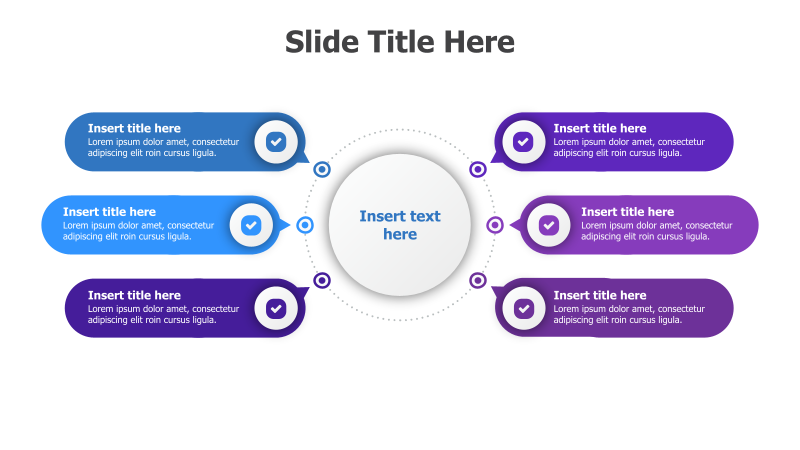 Slide Title Here

Insert title here
Lorem ipsum dolor amet, consectetur adipiscing elit roin cursus ligula.

Insert title here
Lorem ipsum dolor amet, consectetur adipiscing elit roin cursus ligula.

Insert title here
Lorem ipsum dolor amet, consectetur adipiscing elit roin cursus ligula.

Insert text here

Insert title here
Lorem ipsum dolor amet, consectetur adipiscing elit roin cursus ligula.

Insert title here
Lorem ipsum dolor amet, consectetur adipiscing elit roin cursus ligula.

Insert title here
Lorem ipsum dolor amet, consectetur adipiscing elit roin cursus ligula.